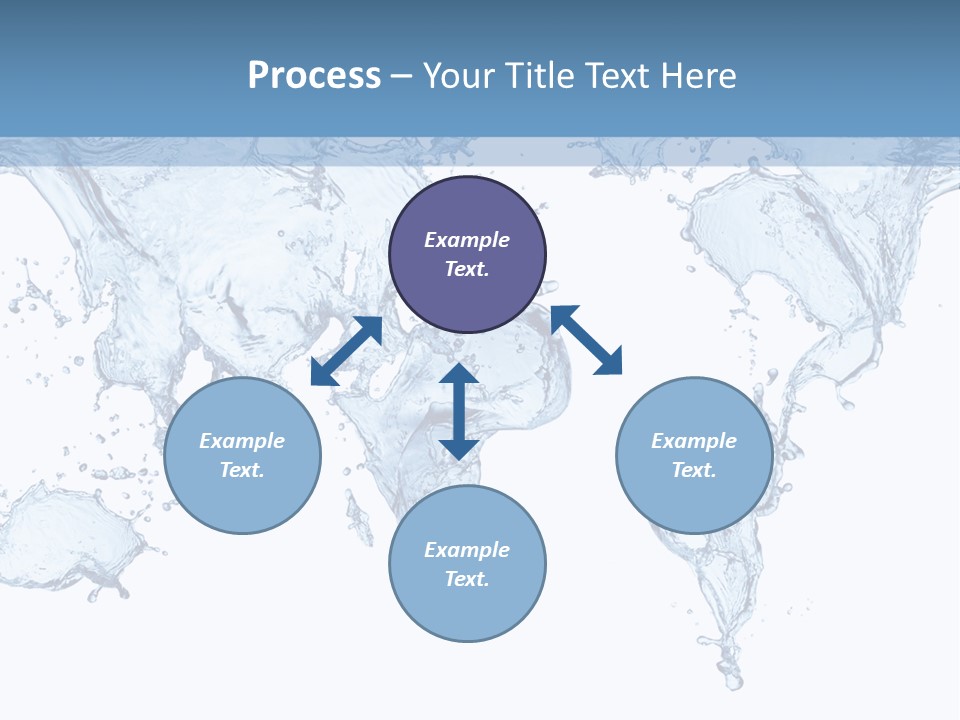 Process – Your Title Text Here

Example Text.

Example Text.

Example Text.

Example Text.